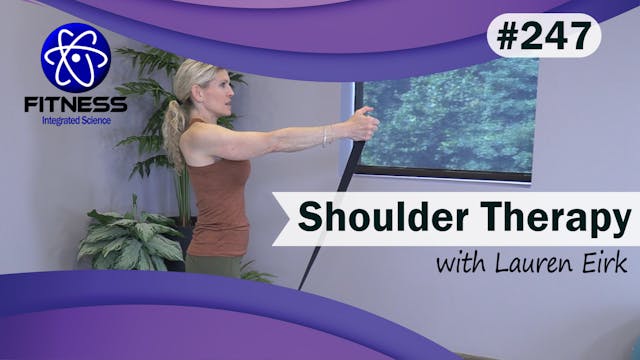 FITNESS
Integrated Science

#247

Shoulder Therapy
with Lauren Eirk